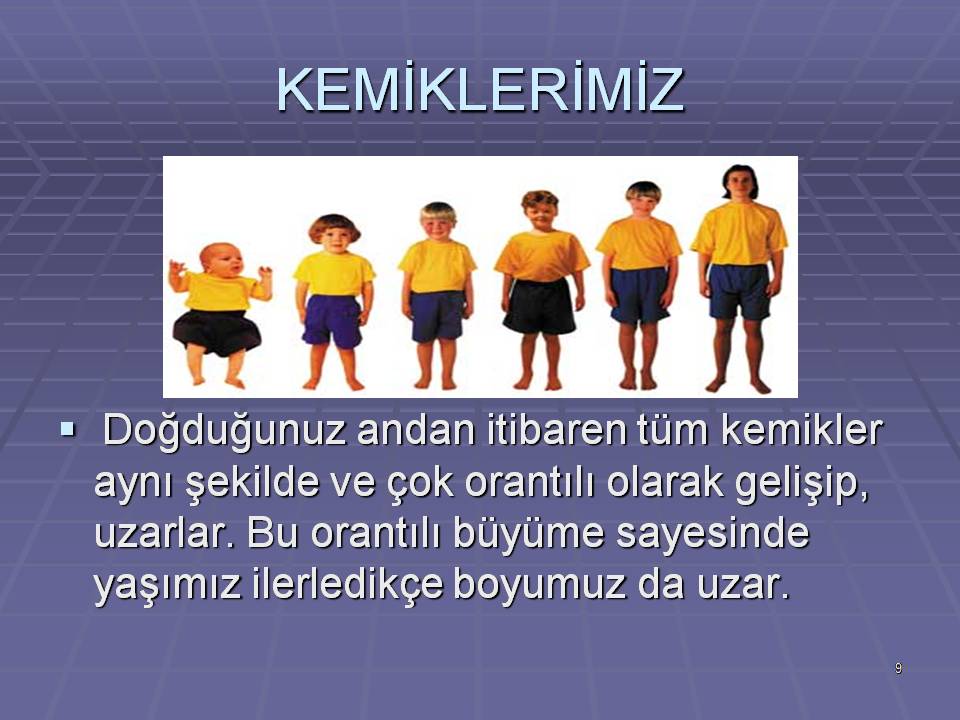 KEMİKLERİMİZ

▪ Doğduğunuz andan itibaren tüm kemikler aynı şekilde ve çok orantılı olarak gelişip, uzarlar. Bu orantılı büyüme sayesinde yaşımız ilerledikçe boyumuz da uzar.

9